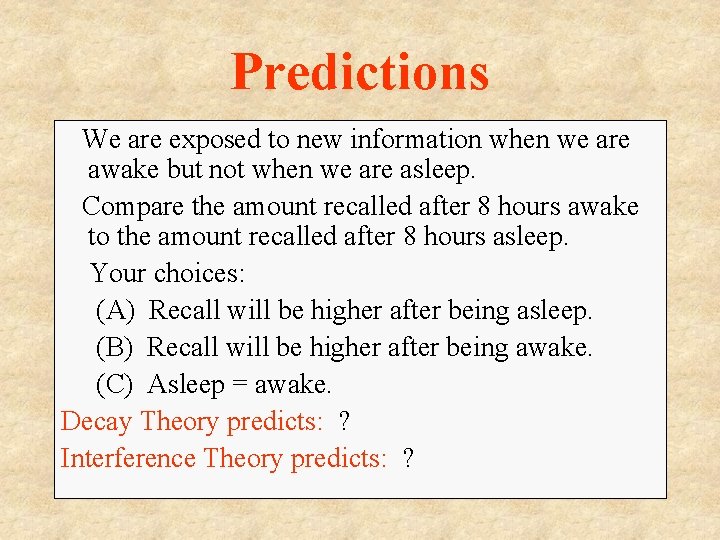 Predictions

We are exposed to new information when we are awake but not when we are asleep.

Compare the amount recalled after 8 hours awake to the amount recalled after 8 hours asleep.

Your choices:

(A) Recall will be higher after being asleep.

(B) Recall will be higher after being awake.

(C) Asleep = awake.

Decay Theory predicts: ?

Interference Theory predicts: ?